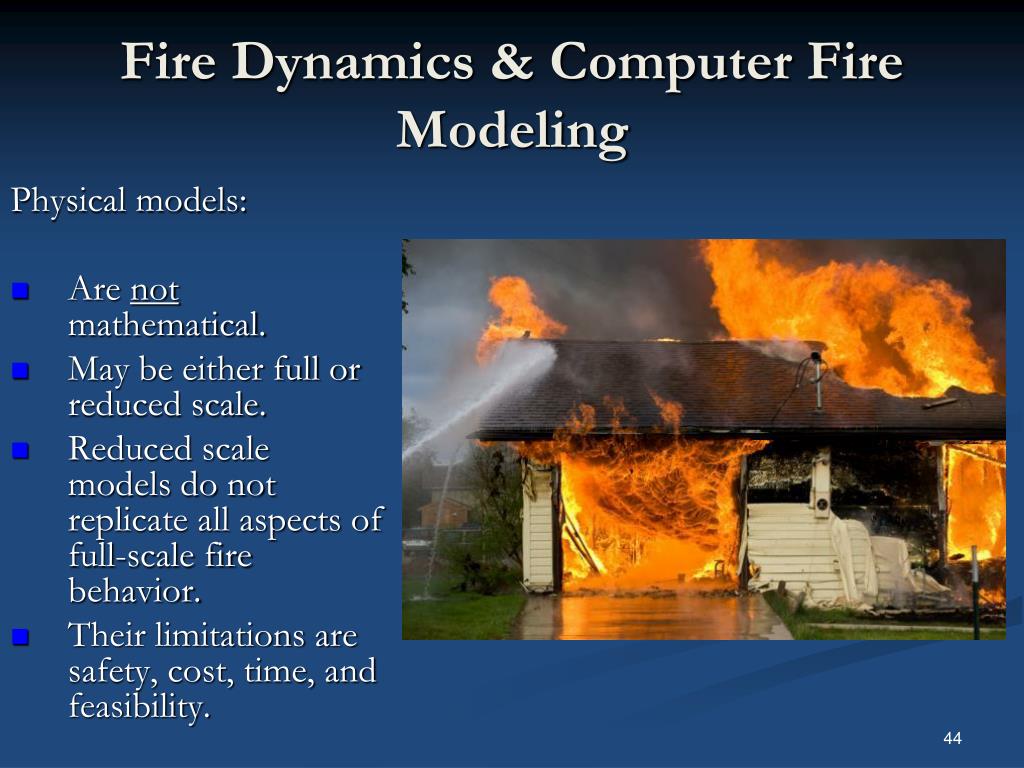 Fire Dynamics & Computer Fire Modeling

Physical models:

- Are not mathematical.
- May be either full or reduced scale.
- Reduced scale models do not replicate all aspects of full-scale fire behavior.
- Their limitations are safety, cost, time, and feasibility.

44